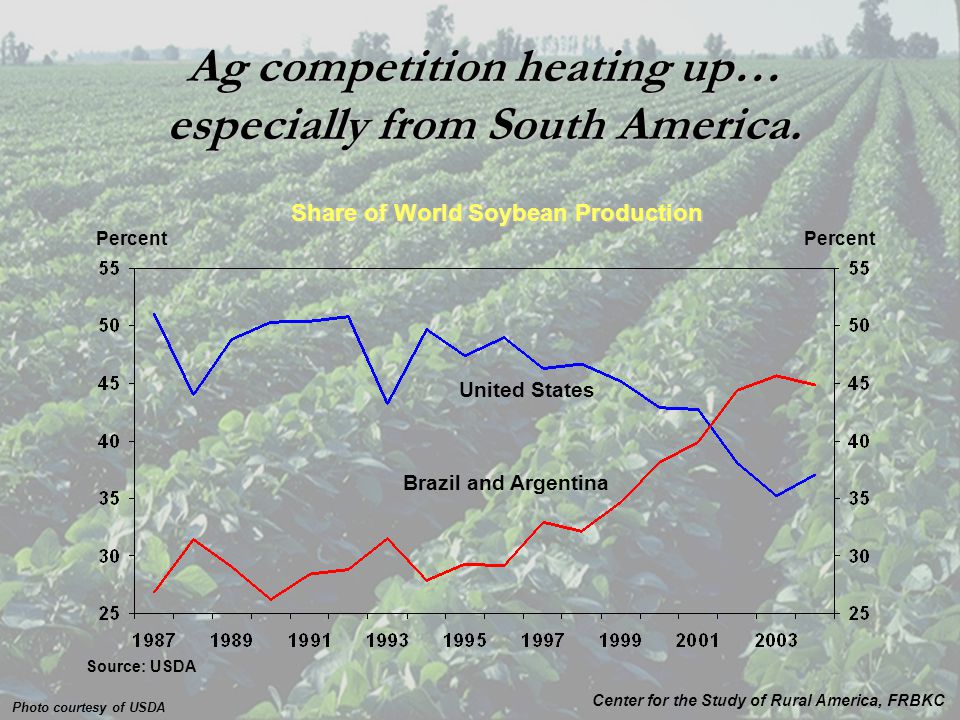 Ag competition heating up… especially from South America.

Share of World Soybean Production

Percent

Percent

55
50
45
40
35
30
25

55
50
45
40
35
30
25

United States

Brazil and Argentina

1987 1989 1991 1993 1995 1997 1999 2001 2003

Source: USDA

Photo courtesy of USDA

Center for the Study of Rural America, FRBKC